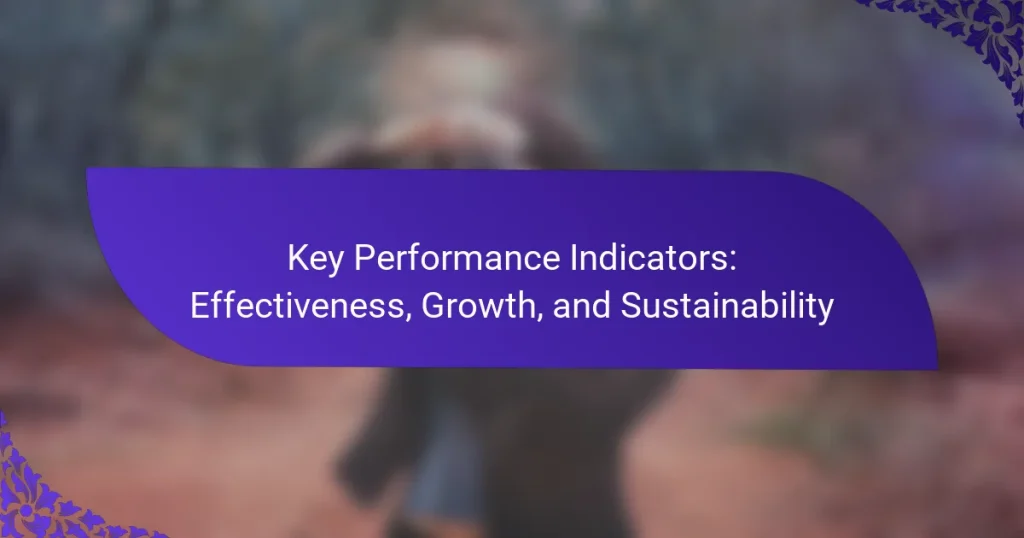 Key Performance Indicators: Effectiveness, Growth, and Sustainability